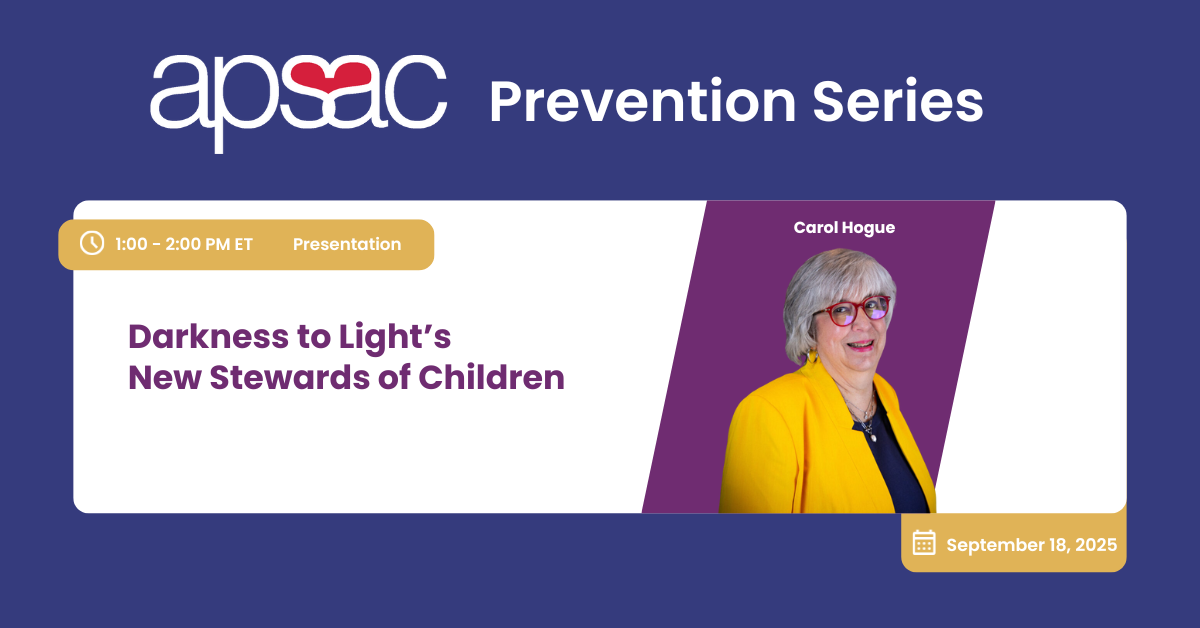 apsac Prevention Series

1:00 - 2:00 PM ET Presentation

Darkness to Light's New Stewards of Children

Carol Hogue

September 18, 2025